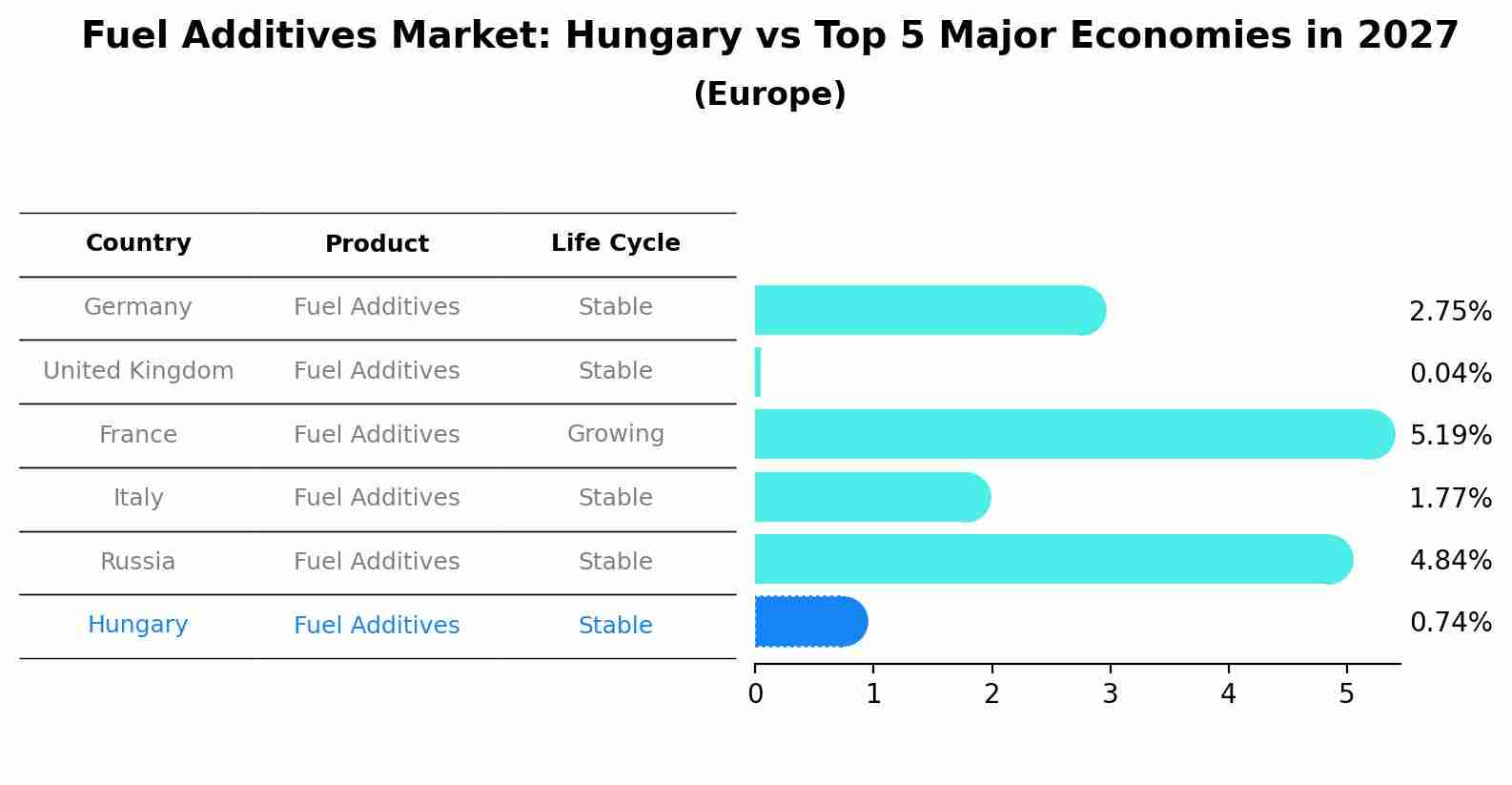 Fuel Additives Market: Hungary vs Top 5 Major Economies in 2027
(Europe)

| Country | Product | Life Cycle |
|---|---|---|
| Germany | Fuel Additives | Stable |
| United Kingdom | Fuel Additives | Stable |
| France | Fuel Additives | Growing |
| Italy | Fuel Additives | Stable |
| Russia | Fuel Additives | Stable |
| Hungary | Fuel Additives | Stable |

2.75%
0.04%
5.19%
1.77%
4.84%
0.74%

0 1 2 3 4 5